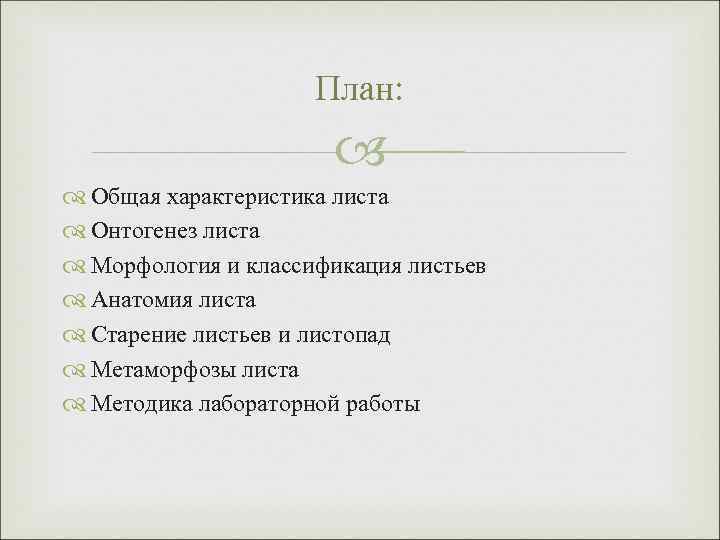 План:

Общая характеристика листа
Онтогенез листа
Морфология и классификация листьев
Анатомия листа
Старение листьев и листопад
Метаморфозы листа
Методика лабораторной работы